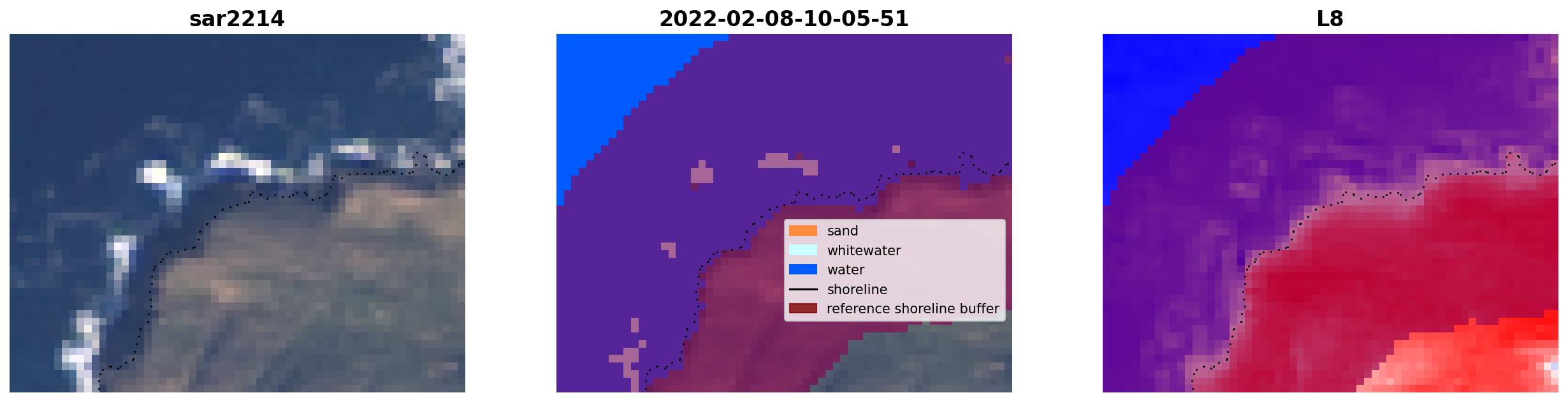 sar2214

2022-02-08-10-05-51

sand
whitewater
water
shoreline
reference shoreline buffer

L8